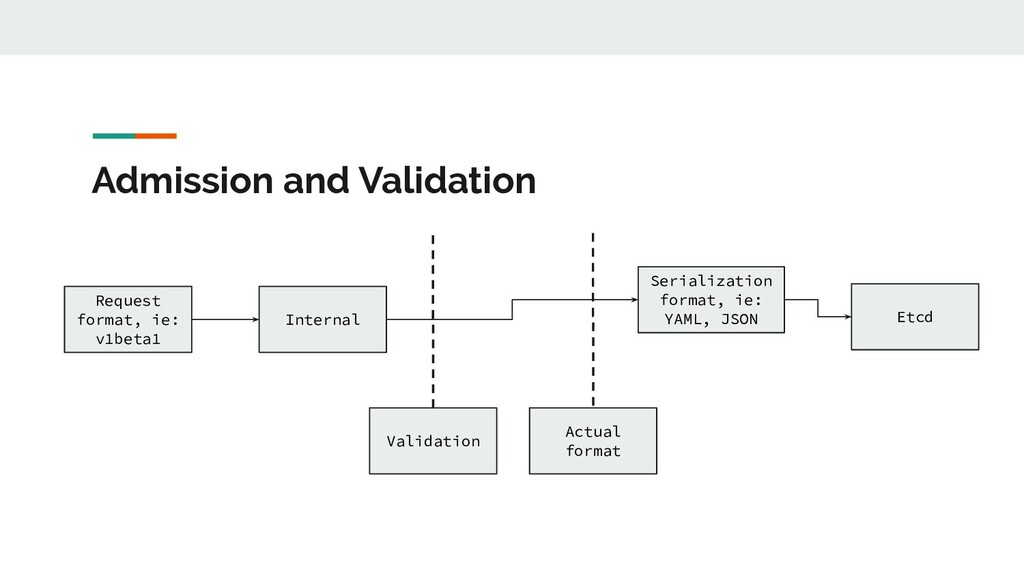 Admission and Validation

Request format, ie: v1beta1

Internal

Serialization format, ie: YAML, JSON

Etcd

Validation

Actual format